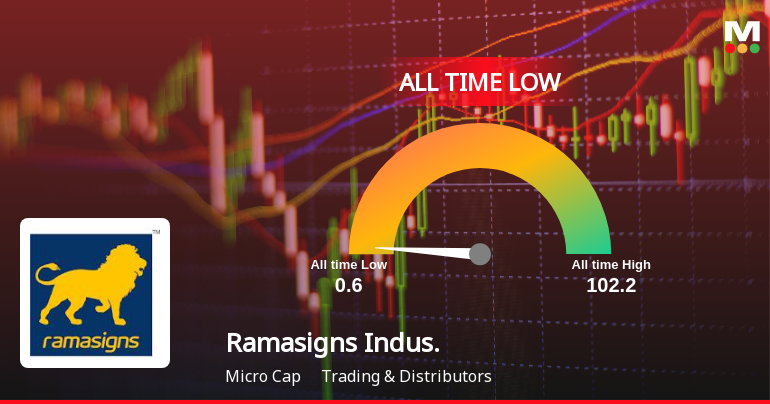 M

ALL TIME LOW

All time Low
0.6

All time High
102.2

TM
ramasigns

Ramasigns Indus.

Micro Cap Trading & Distributors